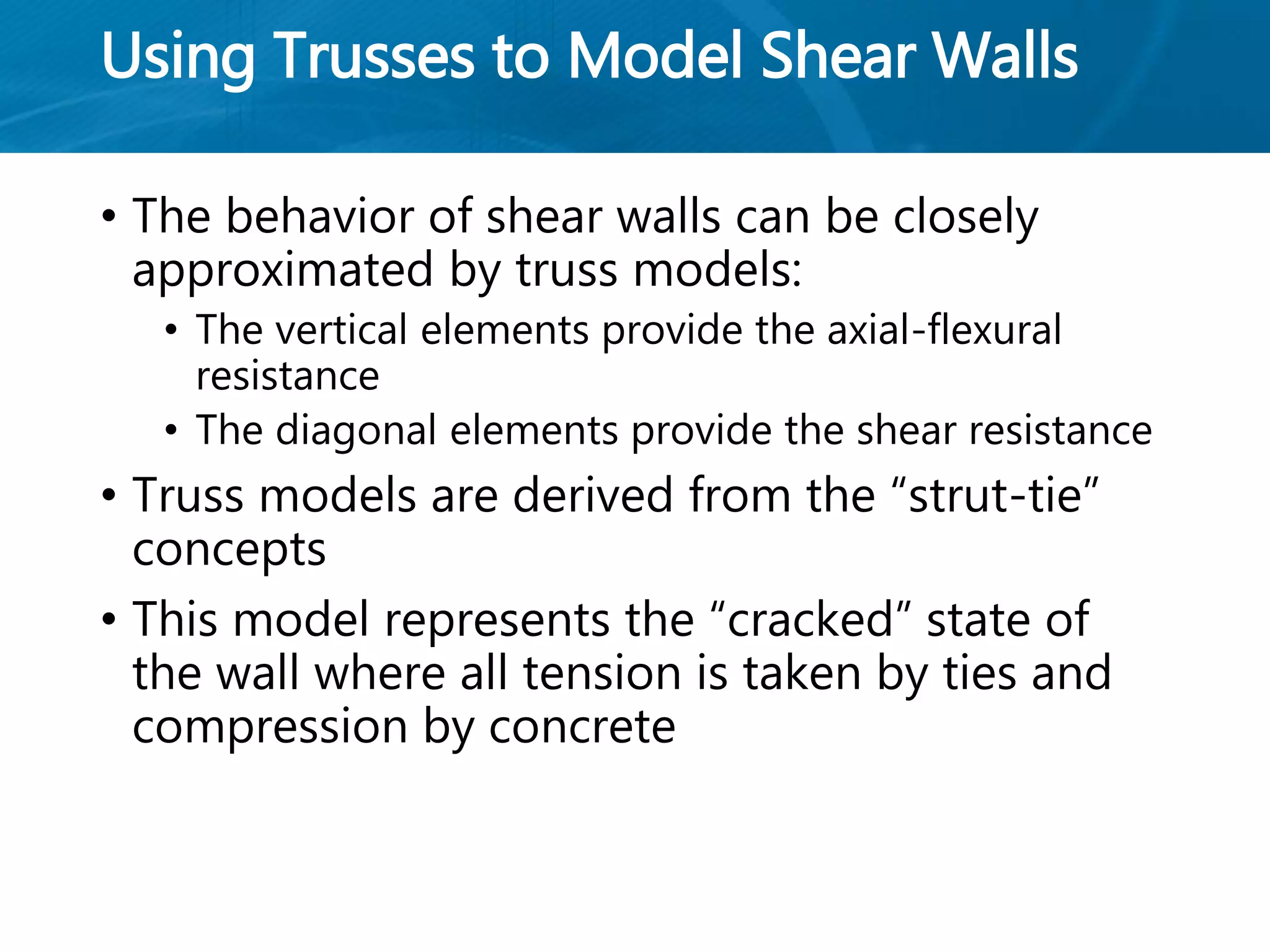 Using Trusses to Model Shear Walls

• The behavior of shear walls can be closely approximated by truss models:
  • The vertical elements provide the axial-flexural resistance
  • The diagonal elements provide the shear resistance
• Truss models are derived from the “strut-tie” concepts
• This model represents the “cracked” state of the wall where all tension is taken by ties and compression by concrete